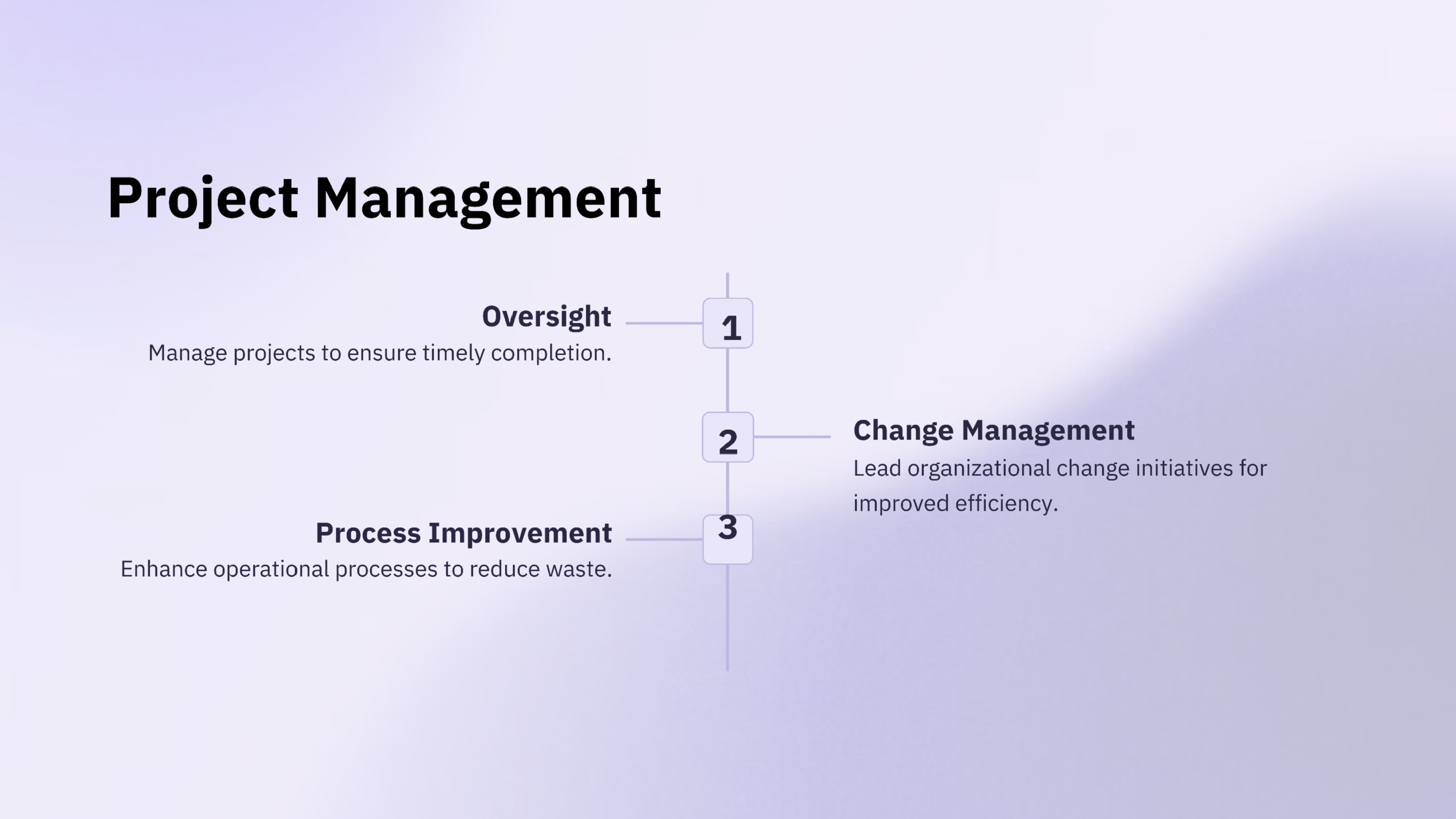 Project Management

1

Oversight

Manage projects to ensure timely completion.

2

Change Management

Lead organizational change initiatives for improved efficiency.

3

Process Improvement

Enhance operational processes to reduce waste.